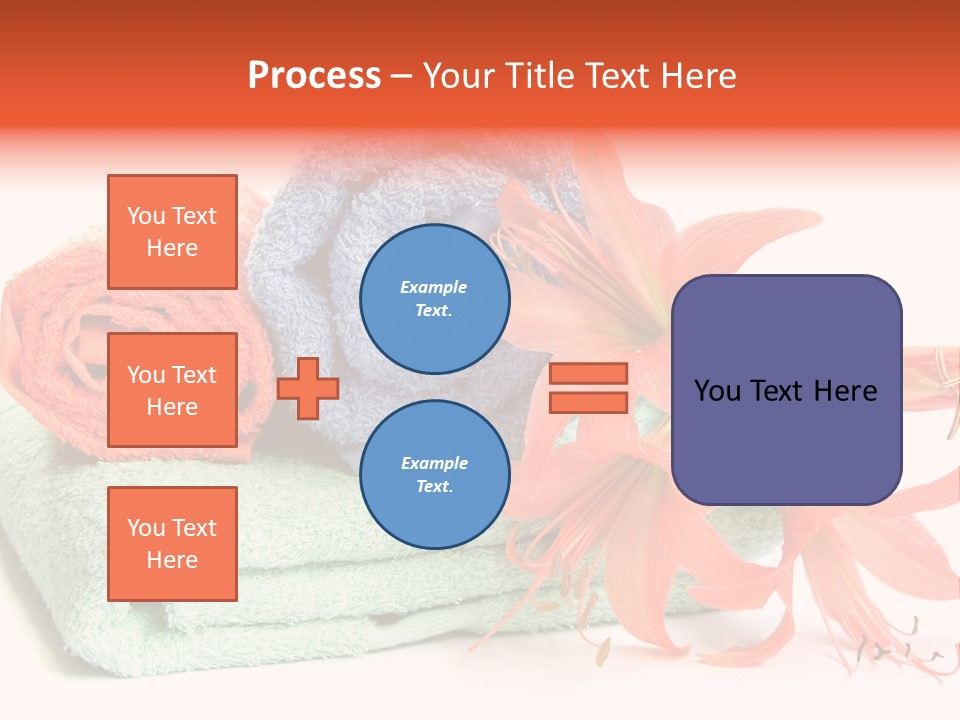 Process – Your Title Text Here

You Text Here

You Text Here

You Text Here

Example Text.

Example Text.

You Text Here